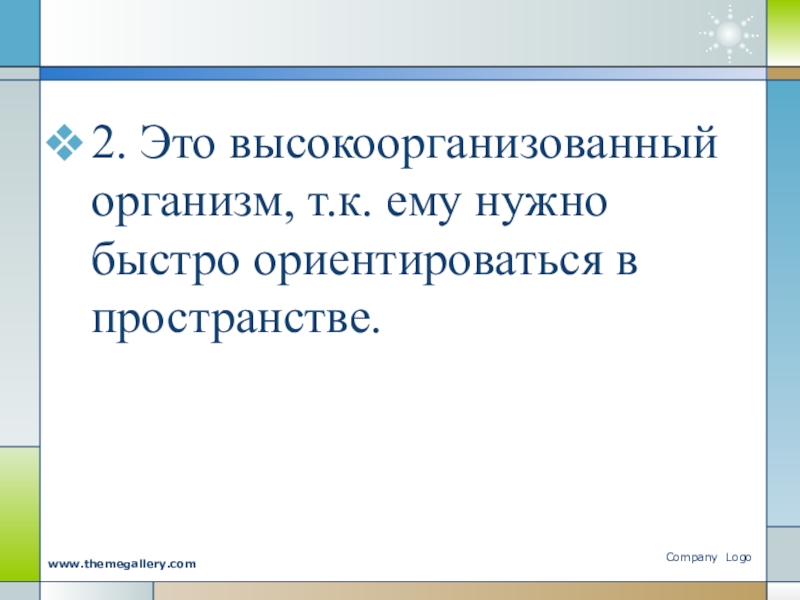 2. Это высокоорганизованный организм, т.к. ему нужно быстро ориентироваться в пространстве.

www.themegallery.com

Company Logo